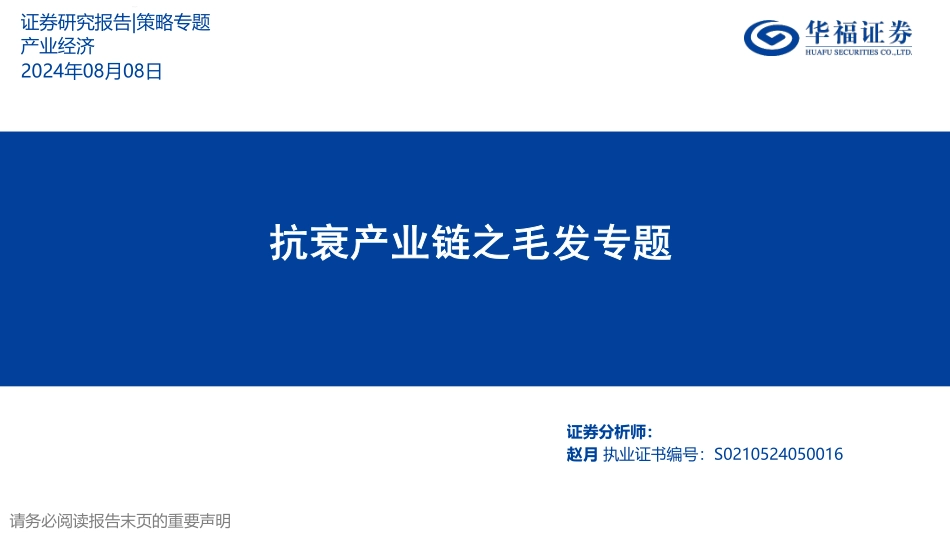 证券研究报告|策略专题
产业经济
2024年08月08日

华福证券
HUAFU SECURITIES CO.,LTD.

抗衰产业链之毛发专题

证券分析师：
赵月 执业证书编号：S0210524050016

请务必阅读报告末页的重要声明